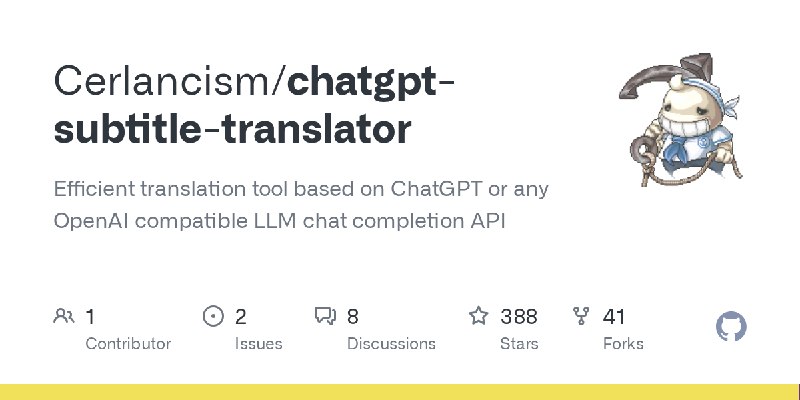 Cerlancism/chatgpt-subtitle-translator

Efficient translation tool based on ChatGPT or any OpenAI compatible LLM chat completion API

1 Contributor

2 Issues

8 Discussions

388 Stars

41 Forks